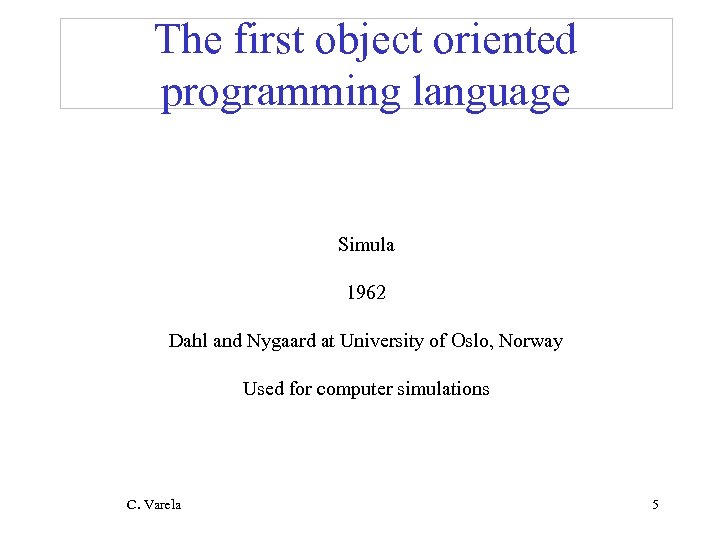 The first object oriented programming language

Simula

1962

Dahl and Nygaard at University of Oslo, Norway

Used for computer simulations

C. Varela

5